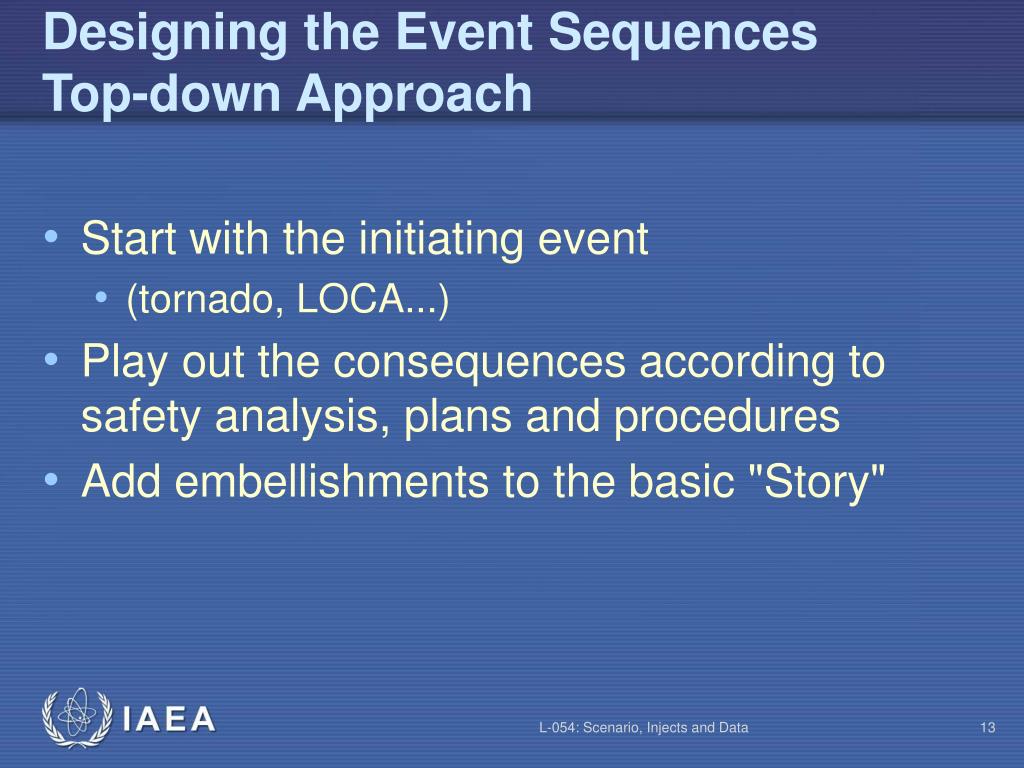 Designing the Event Sequences
Top-down Approach

• Start with the initiating event
  • (tornado, LOCA...)
• Play out the consequences according to safety analysis, plans and procedures
• Add embellishments to the basic "Story"

IAEA

L-054: Scenario, Injects and Data

13